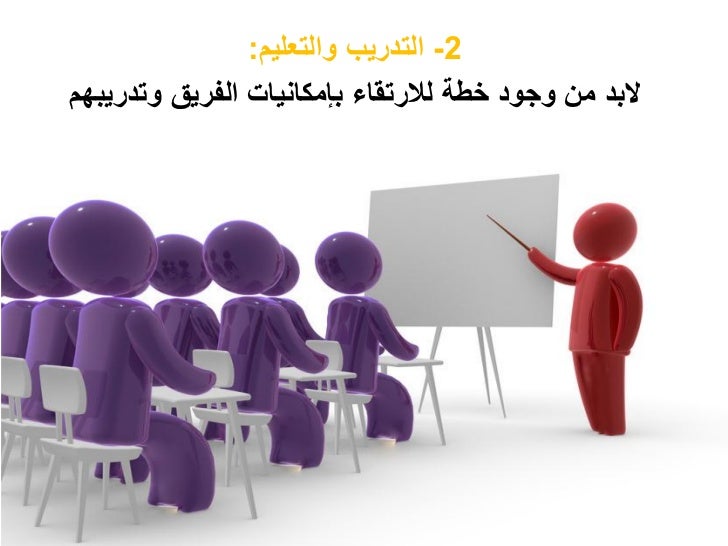 2- التدريب والتعليم:

لابد من وجود خطة للارتقاء بإمكانيات الفريق وتدريبهم